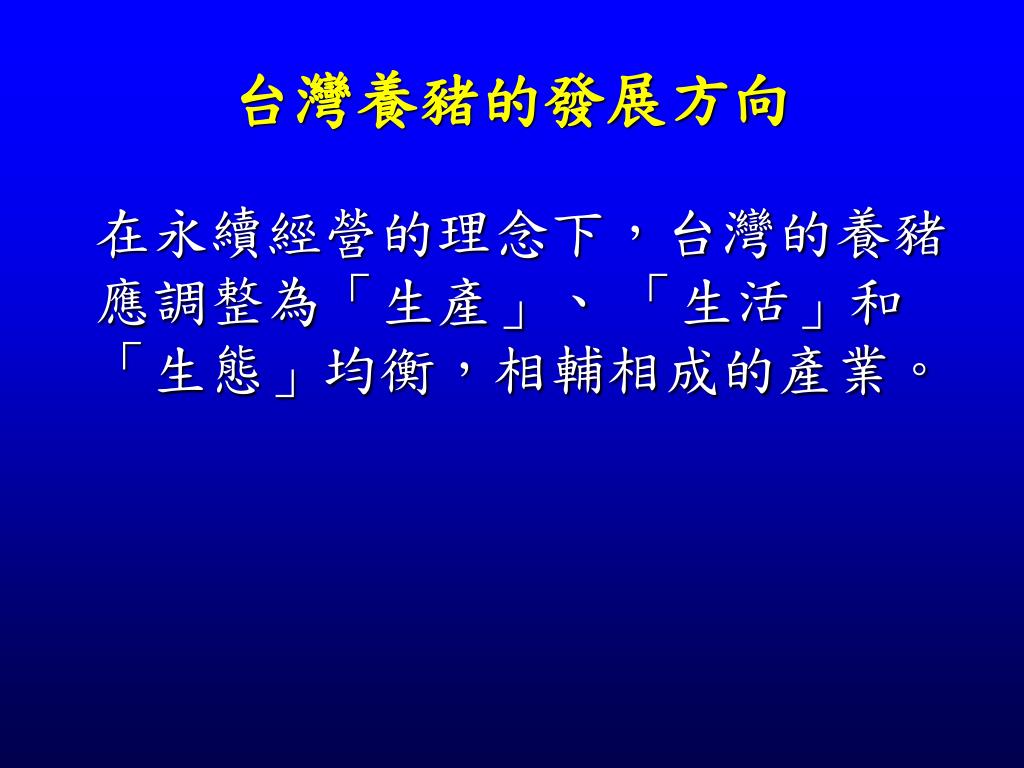 台灣養豬的發展方向

在永續經營的理念下，台灣的養豬應調整為「生產」、「生活」和「生態」均衡，相輔相成的產業。